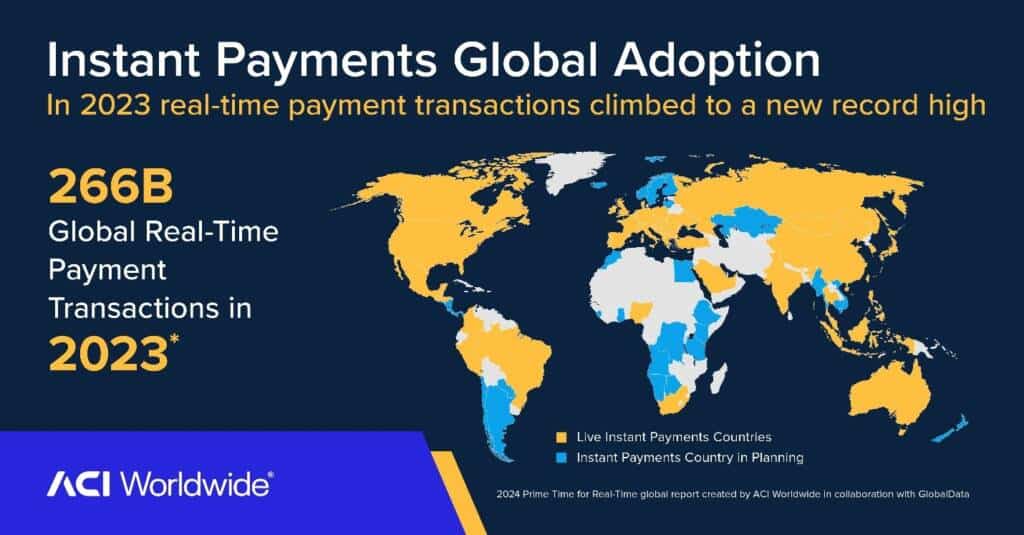 Instant Payments Global Adoption
In 2023 real-time payment transactions climbed to a new record high

266B
Global Real-Time Payment Transactions in
2023*

Live Instant Payments Countries
Instant Payments Country in Planning

ACI Worldwide®

2024 Prime Time for Real-Time global report created by ACI Worldwide in collaboration with GlobalData